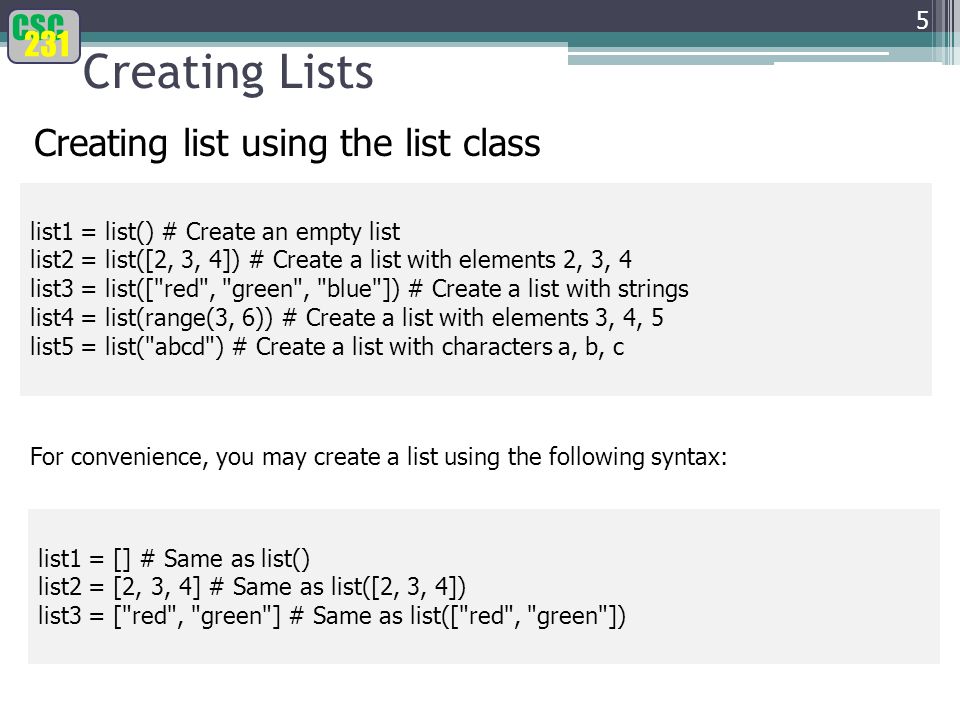 CSC 231

5

Creating Lists

Creating list using the list class

list1 = list() # Create an empty list
list2 = list([2, 3, 4]) # Create a list with elements 2, 3, 4
list3 = list(["red", "green", "blue"]) # Create a list with strings
list4 = list(range(3, 6)) # Create a list with elements 3, 4, 5
list5 = list("abcd") # Create a list with characters a, b, c

For convenience, you may create a list using the following syntax:

list1 = [] # Same as list()
list2 = [2, 3, 4] # Same as list([2, 3, 4])
list3 = ["red", "green"] # Same as list(["red", "green"])